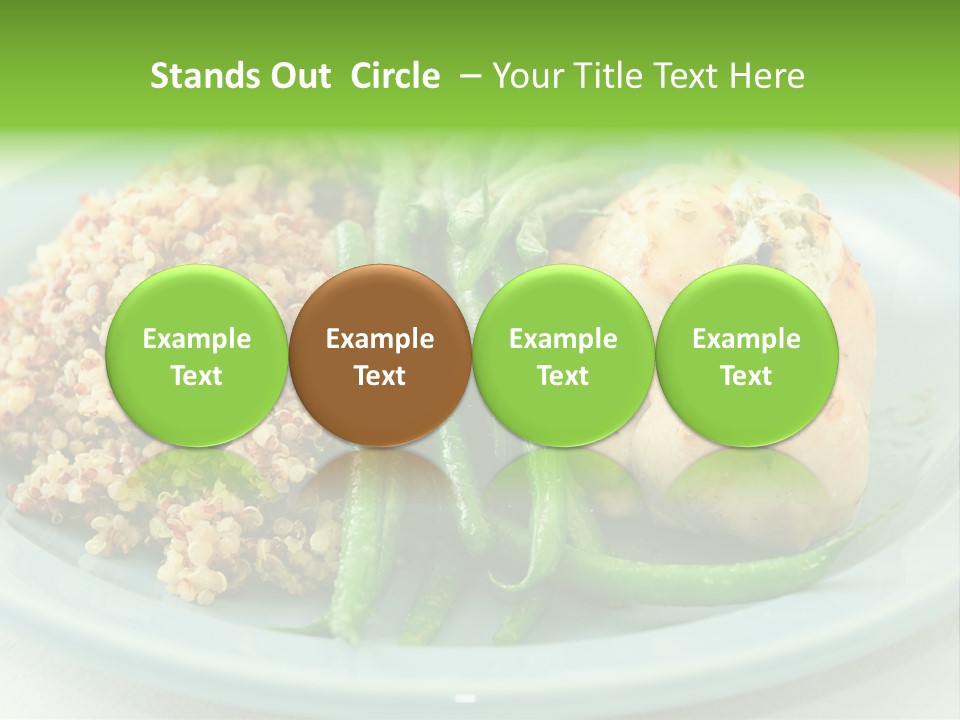 Stands Out Circle – Your Title Text Here

Example Text

Example Text

Example Text

Example Text